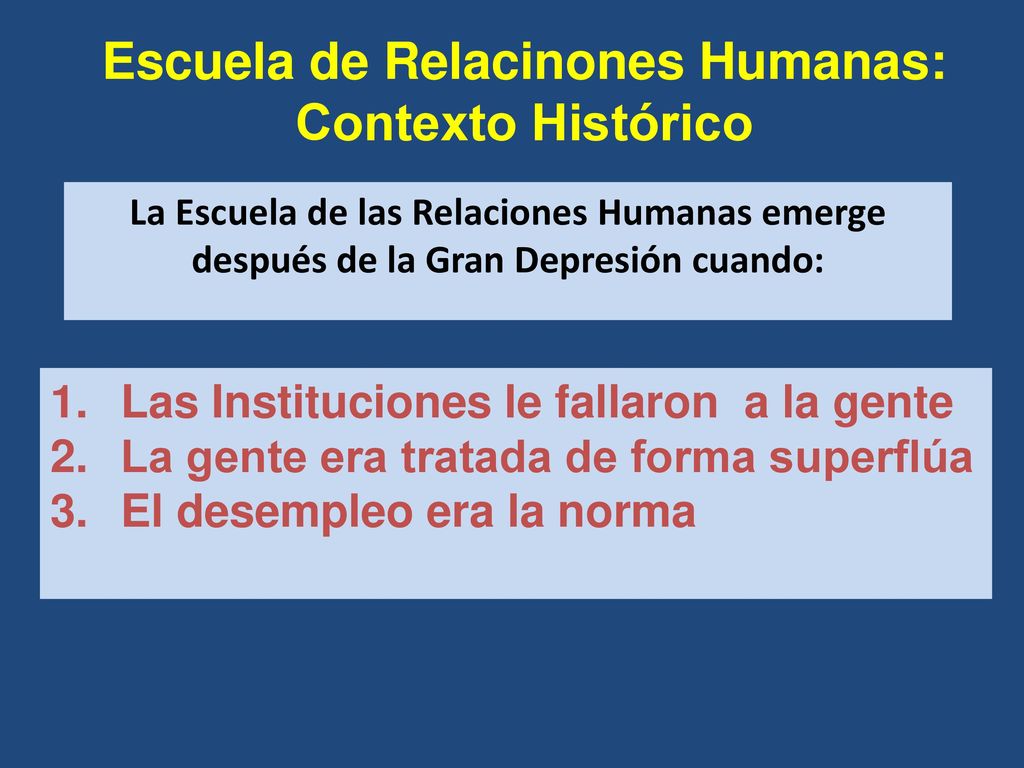 Escuela de Relacinones Humanas: Contexto Histórico

La Escuela de las Relaciones Humanas emerge después de la Gran Depresión cuando:

1. Las Instituciones le fallaron a la gente
2. La gente era tratada de forma superflúa
3. El desempleo era la norma